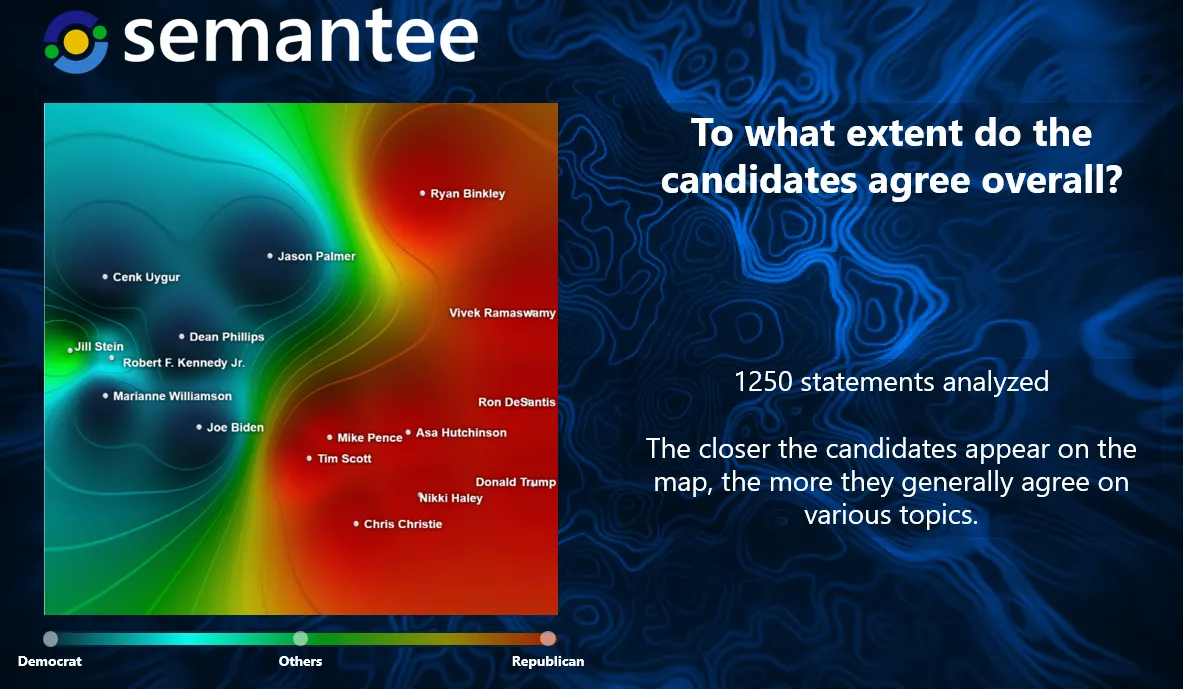 semantee

Ryan Binkley
Jason Palmer
Cenk Uygur
Vivek Ramaswamy
Dean Phillips
Jill Stein
Robert F. Kennedy Jr.
Marianne Williamson
Ron DeSantis
Joe Biden
Mike Pence
Asa Hutchinson
Tim Scott
Donald Trump
Nikki Haley
Chris Christie

Democrat
Others
Republican

To what extent do the candidates agree overall?

1250 statements analyzed

The closer the candidates appear on the map, the more they generally agree on various topics.